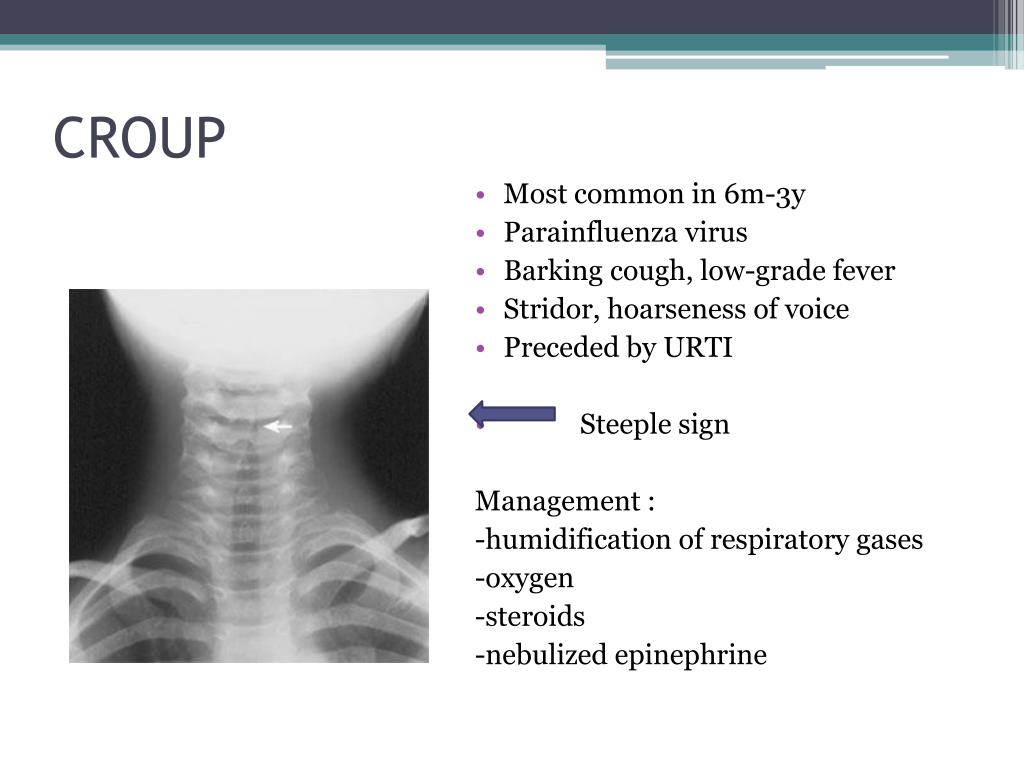 CROUP

• Most common in 6m-3y
• Parainfluenza virus
• Barking cough, low-grade fever
• Stridor, hoarseness of voice
• Preceded by URTI

• Steeple sign

Management :
-humidification of respiratory gases
-oxygen
-steroids
-nebulized epinephrine